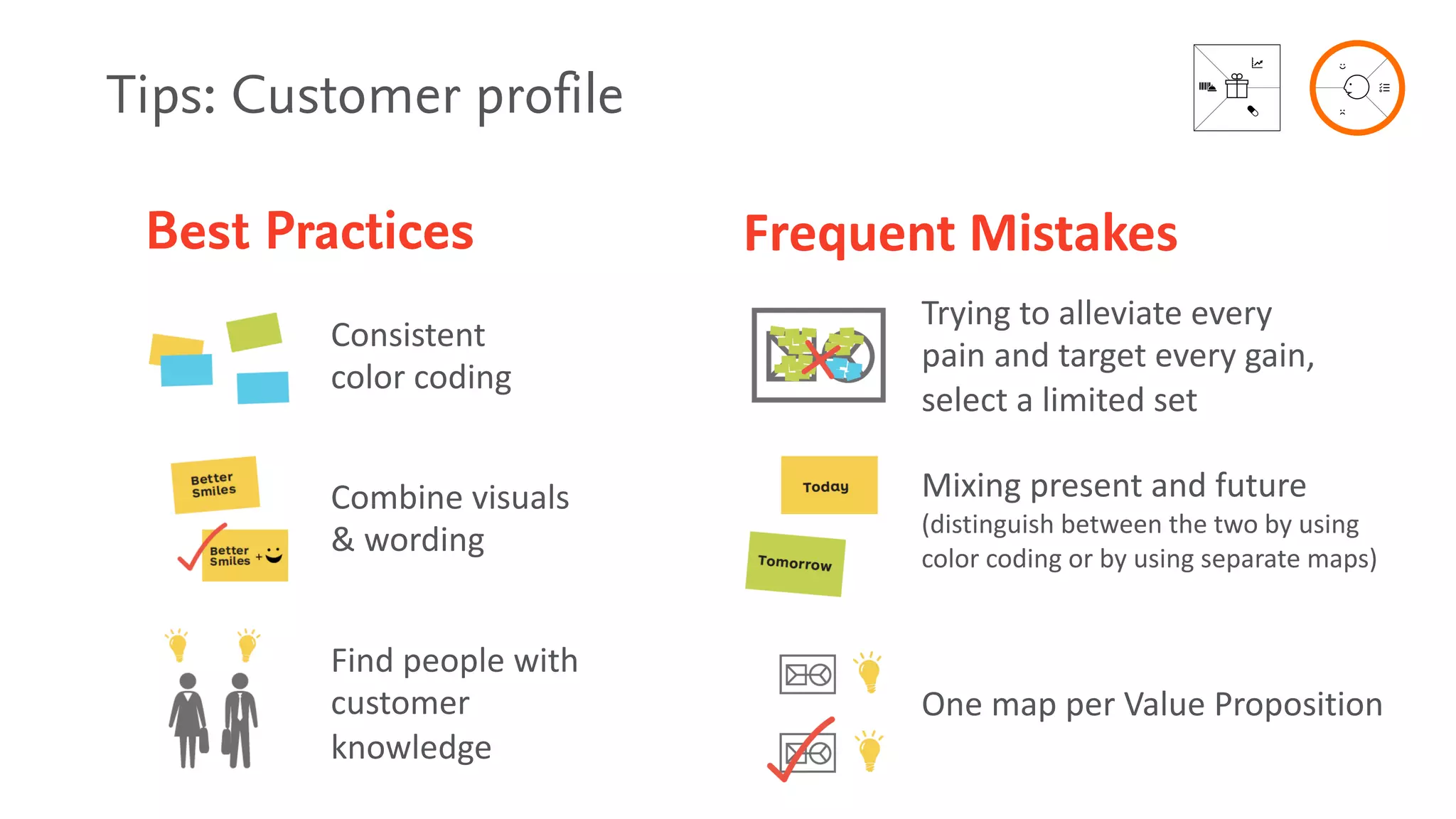 Tips: Customer profile

Best Practices

Consistent color coding

Better Smiles

Better Smiles +

Combine visuals & wording

Find people with customer knowledge

Frequent Mistakes

Trying to alleviate every pain and target every gain, select a limited set

Today

Tomorrow

Mixing present and future
(distinguish between the two by using color coding or by using separate maps)

One map per Value Proposition